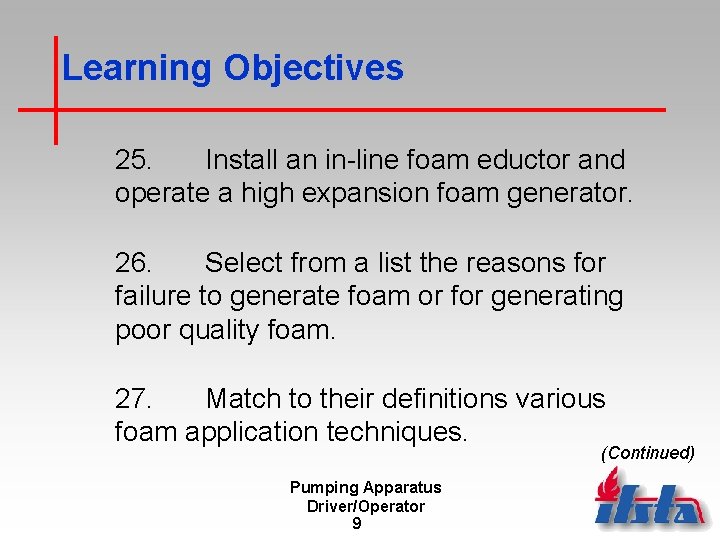 Learning Objectives

25. Install an in-line foam eductor and operate a high expansion foam generator.

26. Select from a list the reasons for failure to generate foam or for generating poor quality foam.

27. Match to their definitions various foam application techniques.

(Continued)

Pumping Apparatus
Driver/Operator
9

ifsta